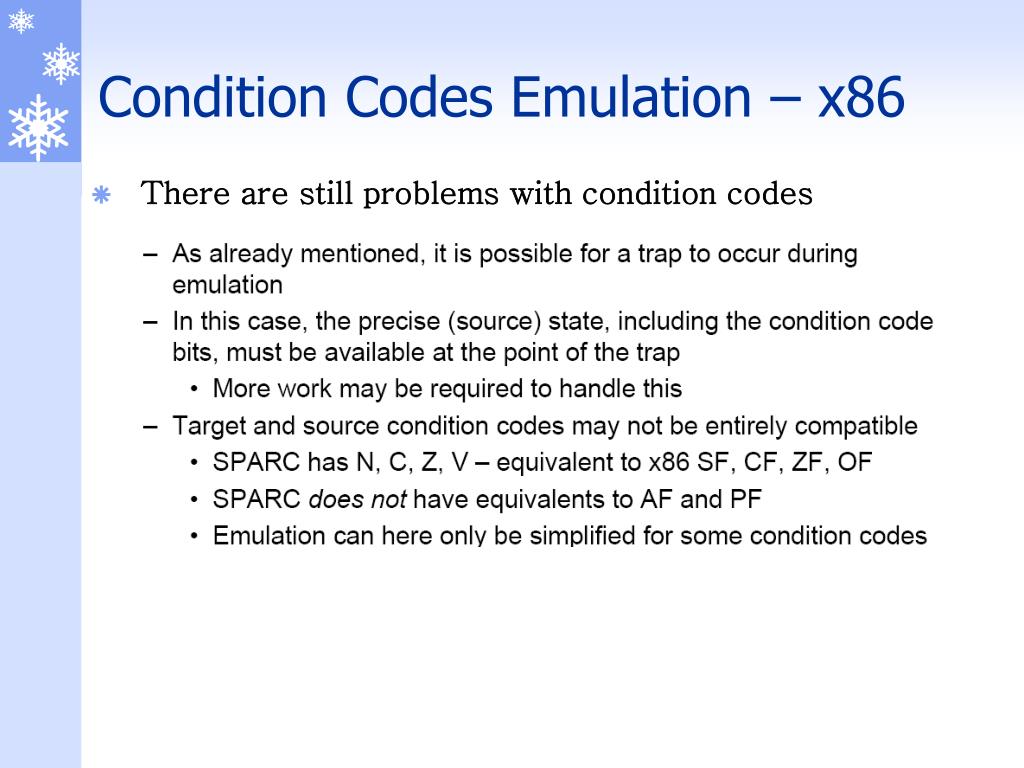 Condition Codes Emulation – x86

There are still problems with condition codes

– As already mentioned, it is possible for a trap to occur during emulation
– In this case, the precise (source) state, including the condition code bits, must be available at the point of the trap
  • More work may be required to handle this
– Target and source condition codes may not be entirely compatible
  • SPARC has N, C, Z, V – equivalent to x86 SF, CF, ZF, OF
  • SPARC does not have equivalents to AF and PF
  • Emulation can here only be simplified for some condition codes